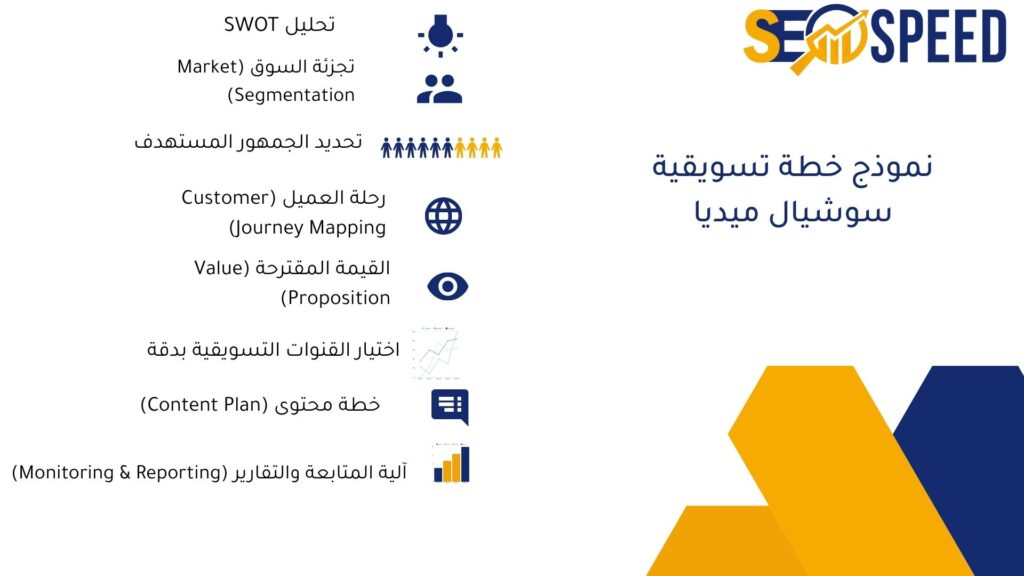 SEO SPEED

نموذج خطة تسويقية سوشيال ميديا

تحليل SWOT

تجزئة السوق (Market Segmentation)

تحديد الجمهور المستهدف

رحلة العميل (Customer Journey Mapping)

القيمة المقترحة (Value Proposition)

اختيار القنوات التسويقية بدقة

خطة محتوى (Content Plan)

آلية المتابعة والتقارير (Monitoring & Reporting)